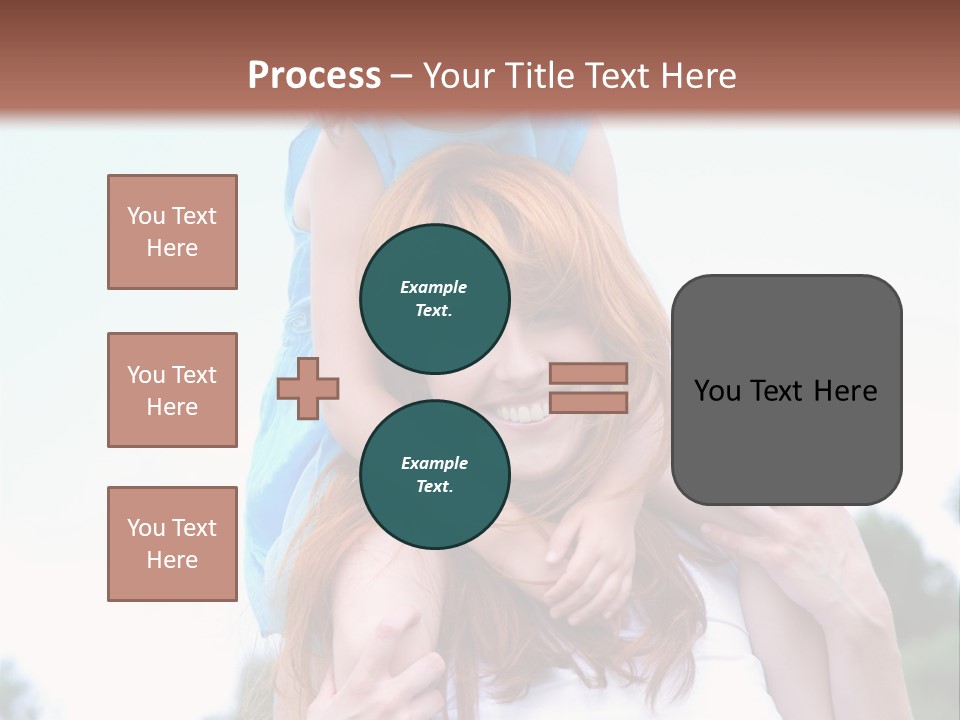 Process – Your Title Text Here

You Text Here

You Text Here

You Text Here

Example Text.

Example Text.

You Text Here